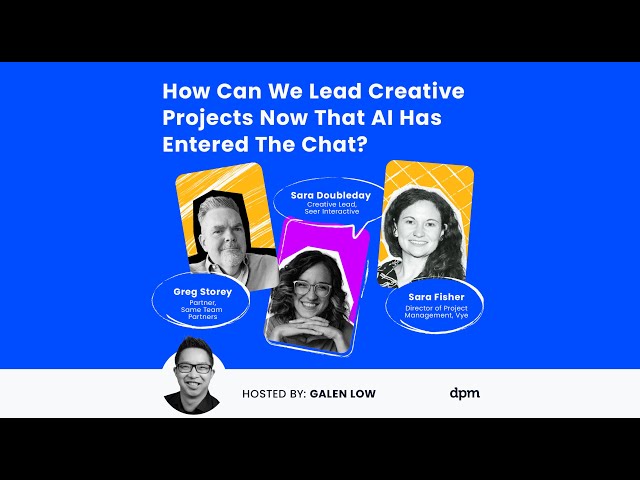 How Can We Lead Creative Projects Now That AI Has Entered The Chat?

Sara Doubleday
Creative Lead, Seer Interactive

Greg Storey
Partner, Same Team Partners

Sara Fisher
Director of Project Management, Vye

HOSTED BY: GALEN LOW

dpm